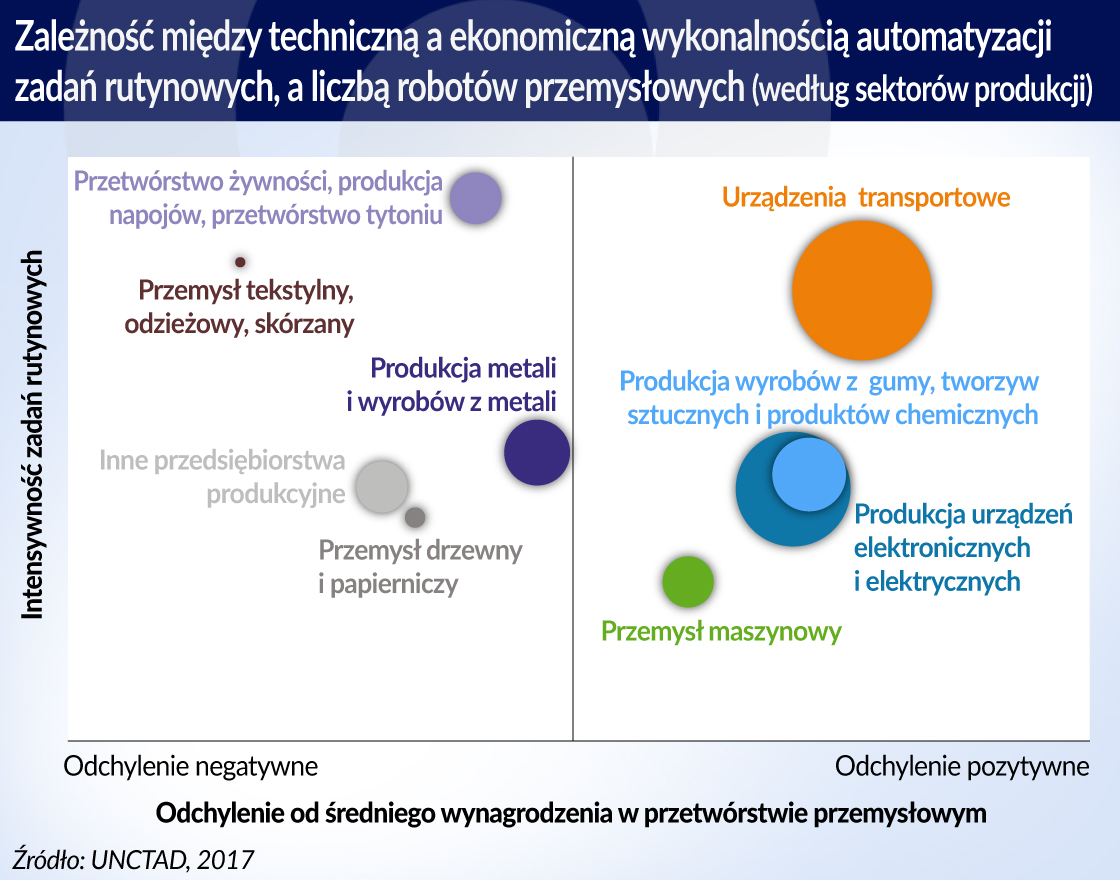 Zależność między techniczną a ekonomiczną wykonalnością automatyzacji zadań rutynowych, a liczbą robotów przemysłowych (według sektorów produkcji)

Intensywność zadań rutynowych

Przetwórstwo żywności, produkcja napojów, przetwórstwo tytoniu

Przemysł tekstylny, odzieżowy, skórzany

Produkcja metali i wyrobów z metali

Inne przedsiębiorstwa produkcyjne

Przemysł drzewny i papierniczy

Urządzenia transportowe

Produkcja wyrobów z gumy, tworzyw sztucznych i produktów chemicznych

Produkcja urządzeń elektronicznych i elektrycznych

Przemysł maszynowy

Odchylenie negatywne

Odchylenie pozytywne

Odchylenie od średniego wynagrodzenia w przetwórstwie przemysłowym

Źródło: UNCTAD, 2017